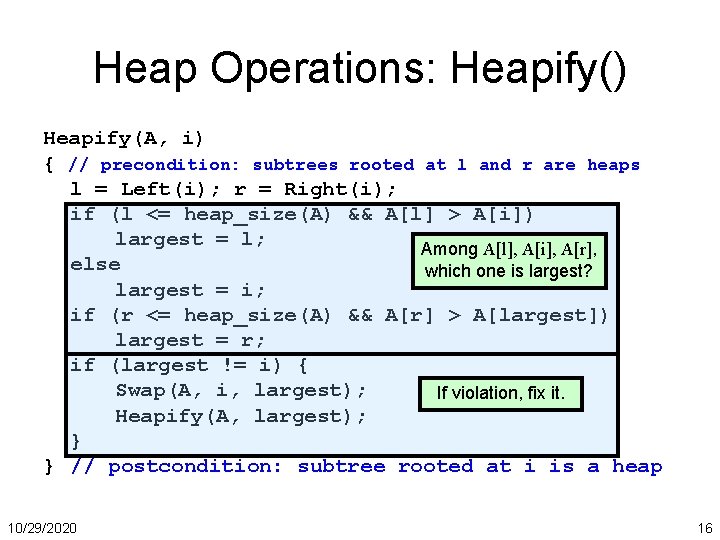 Heap Operations: Heapify()

Heapify(A, i)
{ // precondition: subtrees rooted at l and r are heaps
l = Left(i); r = Right(i);
if (l <= heap_size(A) && A[l] > A[i])
largest = l;
else
largest = i;
if (r <= heap_size(A) && A[r] > A[largest])
largest = r;
if (largest != i) {
Swap(A, i, largest);
Heapify(A, largest);
}
} // postcondition: subtree rooted at i is a heap

Among A[l], A[i], A[r], which one is largest?

If violation, fix it.

10/29/2020

16